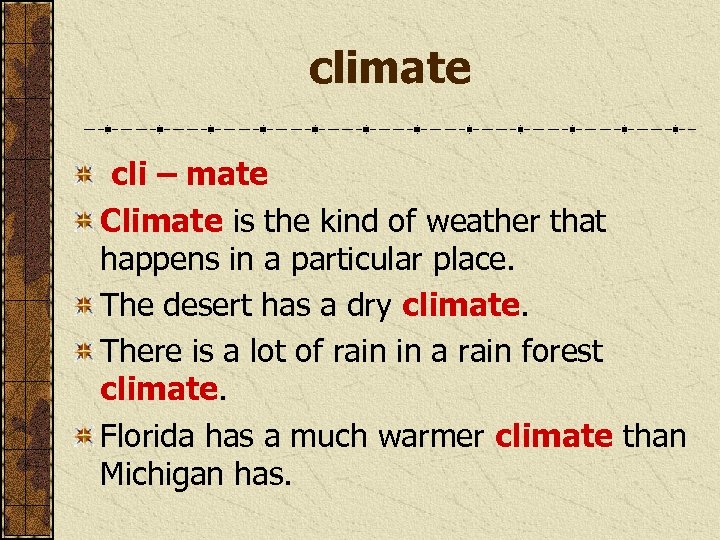 climate

cli – mate

Climate is the kind of weather that happens in a particular place.

The desert has a dry climate.

There is a lot of rain in a rain forest climate.

Florida has a much warmer climate than Michigan has.